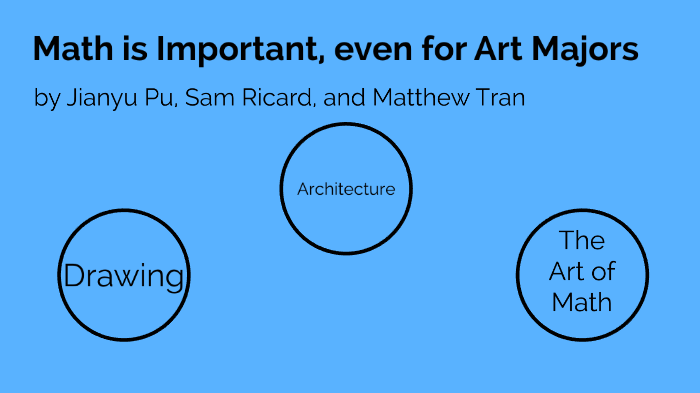 Math is Important, even for Art Majors

by Jianyu Pu, Sam Ricard, and Matthew Tran

Architecture

Drawing

The Art of Math